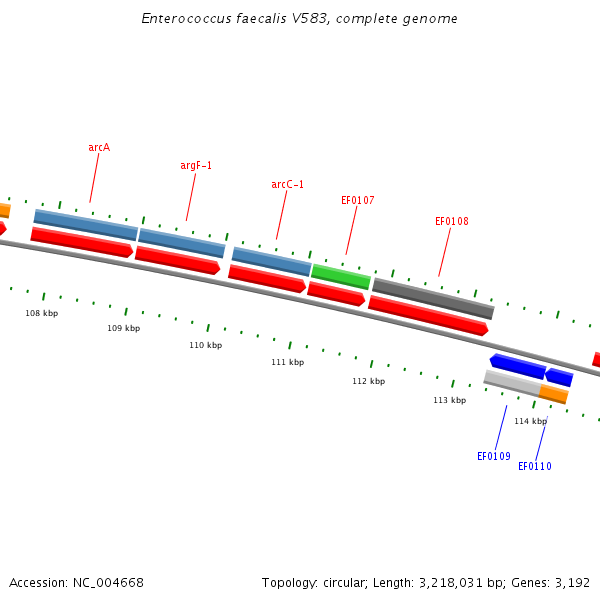 Enterococcus faecalis V583, complete genome

arcA

argF-1

arcC-1

EF0107

EF0108

108 kbp

109 kbp

110 kbp

111 kbp

112 kbp

113 kbp

114 kbp

EF0109

EF0110

Accession: NC_004668

Topology: circular; Length: 3,218,031 bp; Genes: 3,192